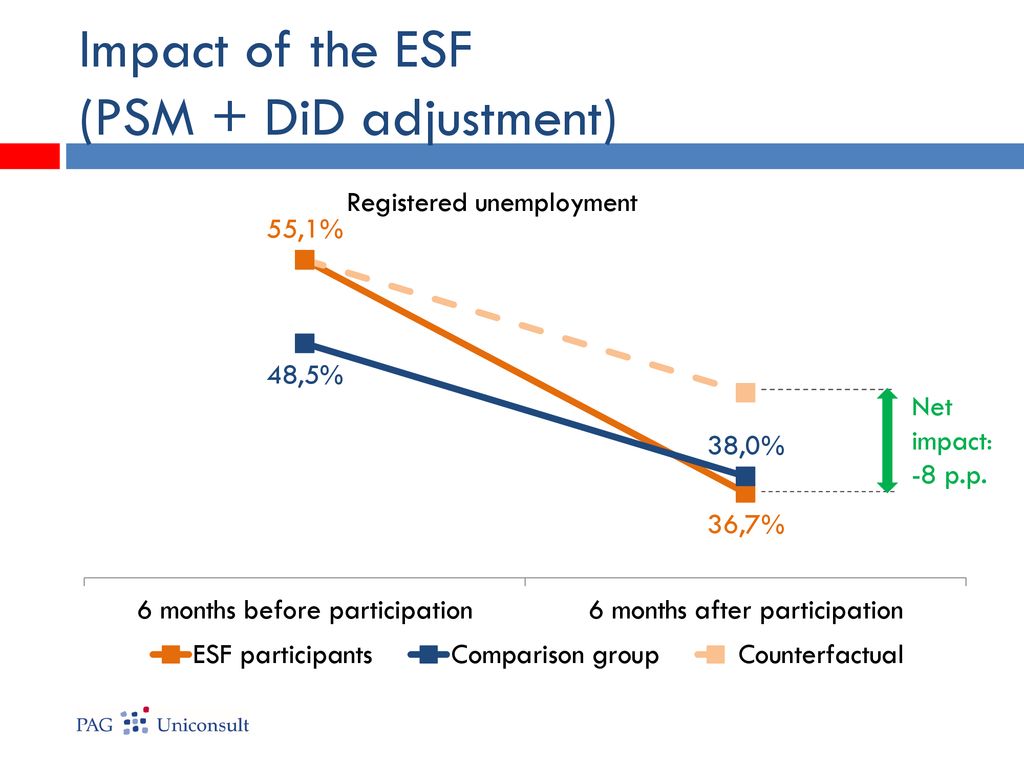 Impact of the ESF
(PSM + DiD adjustment)

Registered unemployment

55,1%

48,5%

38,0%

36,7%

Net impact: -8 p.p.

6 months before participation
6 months after participation

ESF participants
Comparison group
Counterfactual

PAG Uniconsult